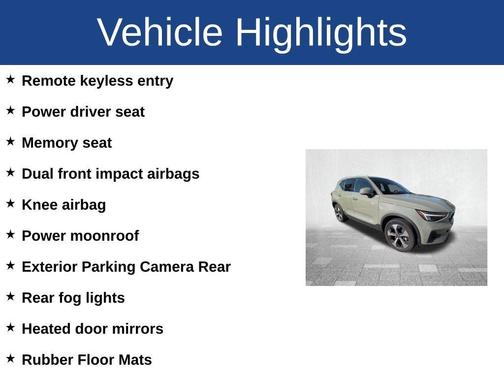 Vehicle Highlights

★ Remote keyless entry

★ Power driver seat

★ Memory seat

★ Dual front impact airbags

★ Knee airbag

★ Power moonroof

★ Exterior Parking Camera Rear

★ Rear fog lights

★ Heated door mirrors

★ Rubber Floor Mats